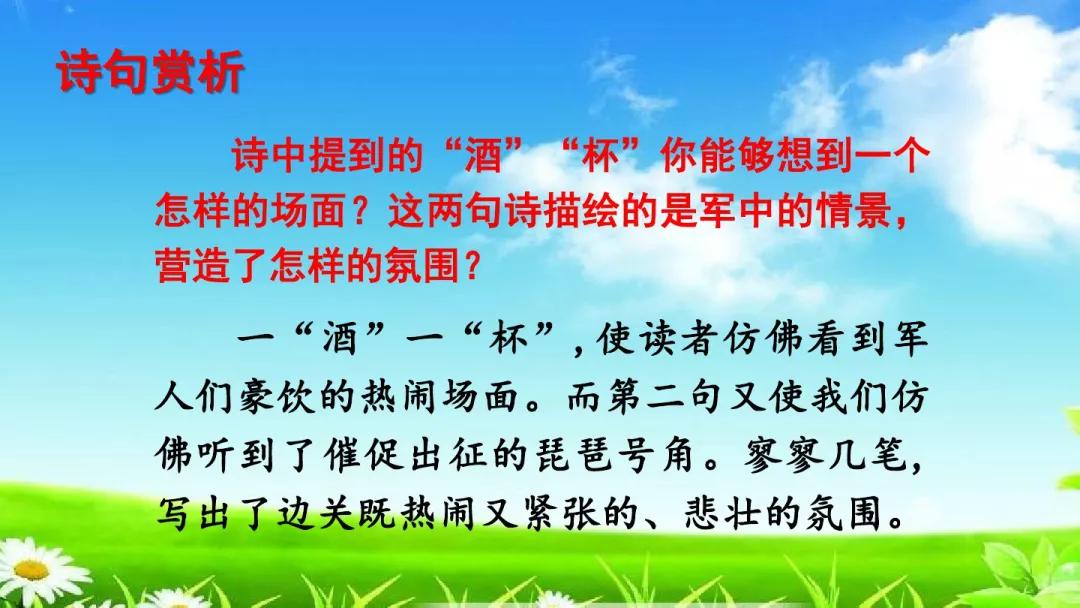 诗句赏析

诗中提到的“酒”“杯”你能够想到一个怎样的场面？这两句诗描绘的是军中的情景，营造了怎样的氛围？

一“酒”一“杯”，使读者仿佛看到军人们豪饮的热闹场面。而第二句又使我们仿佛听到了催促出征的琵琶号角。寥寥几笔，写出了边关既热闹又紧张的、悲壮的氛围。